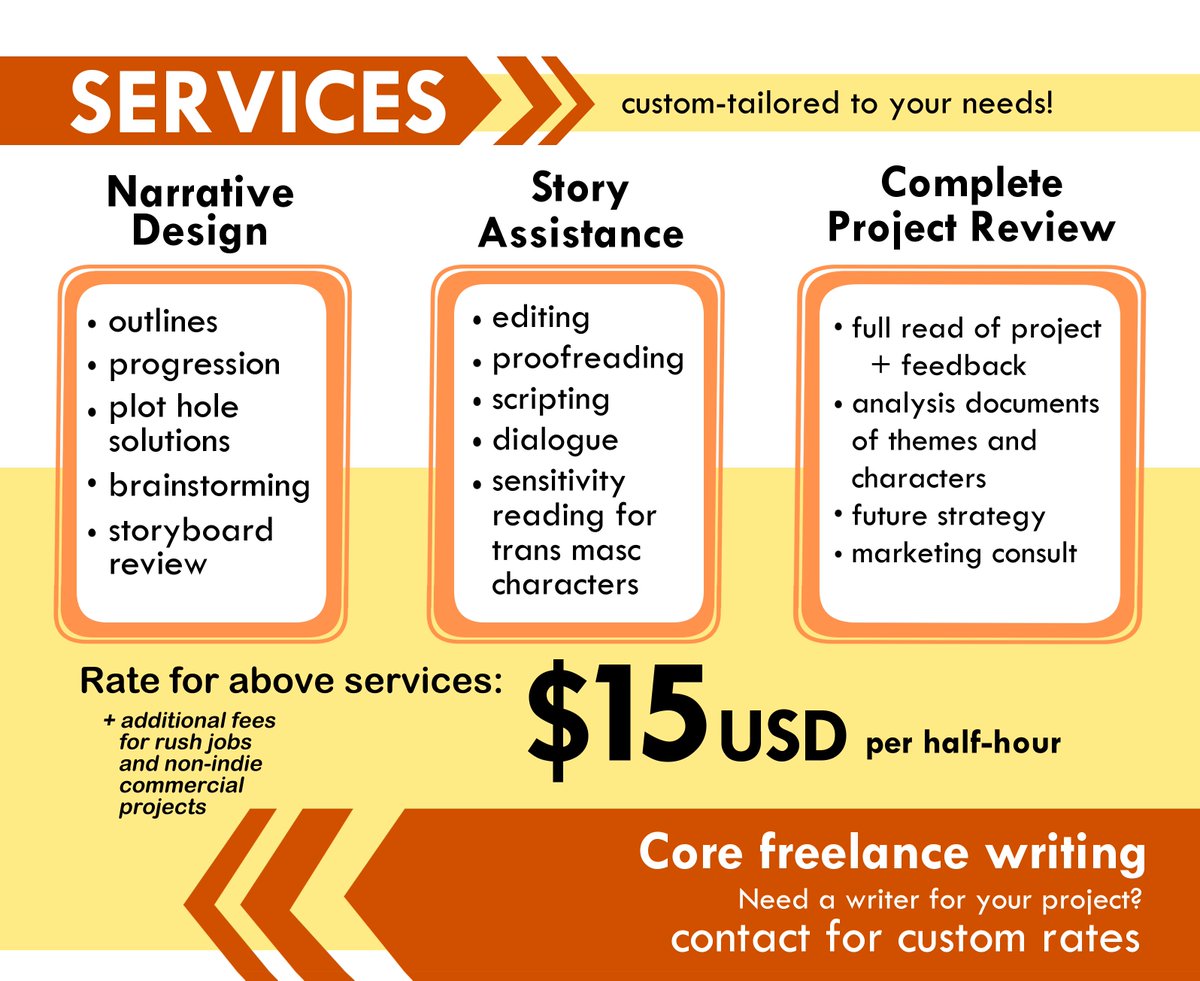 SERVICES

custom-tailored to your needs!

Narrative Design

• outlines
• progression
• plot hole solutions
• brainstorming
• storyboard review

Story Assistance

• editing
• proofreading
• scripting
• dialogue
• sensitivity reading for trans masc characters

Complete Project Review

• full read of project + feedback
• analysis documents of themes and characters
• future strategy
• marketing consult

Rate for above services:

+ additional fees for rush jobs and non-indie commercial projects

$15 USD per half-hour

Core freelance writing

Need a writer for your project?

contact for custom rates